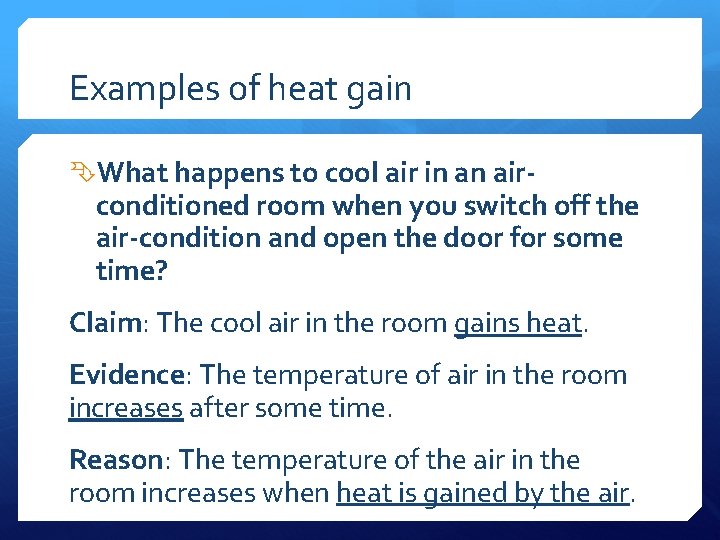 Examples of heat gain

What happens to cool air in an air-conditioned room when you switch off the air-condition and open the door for some time?

Claim: The cool air in the room gains heat.

Evidence: The temperature of air in the room increases after some time.

Reason: The temperature of the air in the room increases when heat is gained by the air.